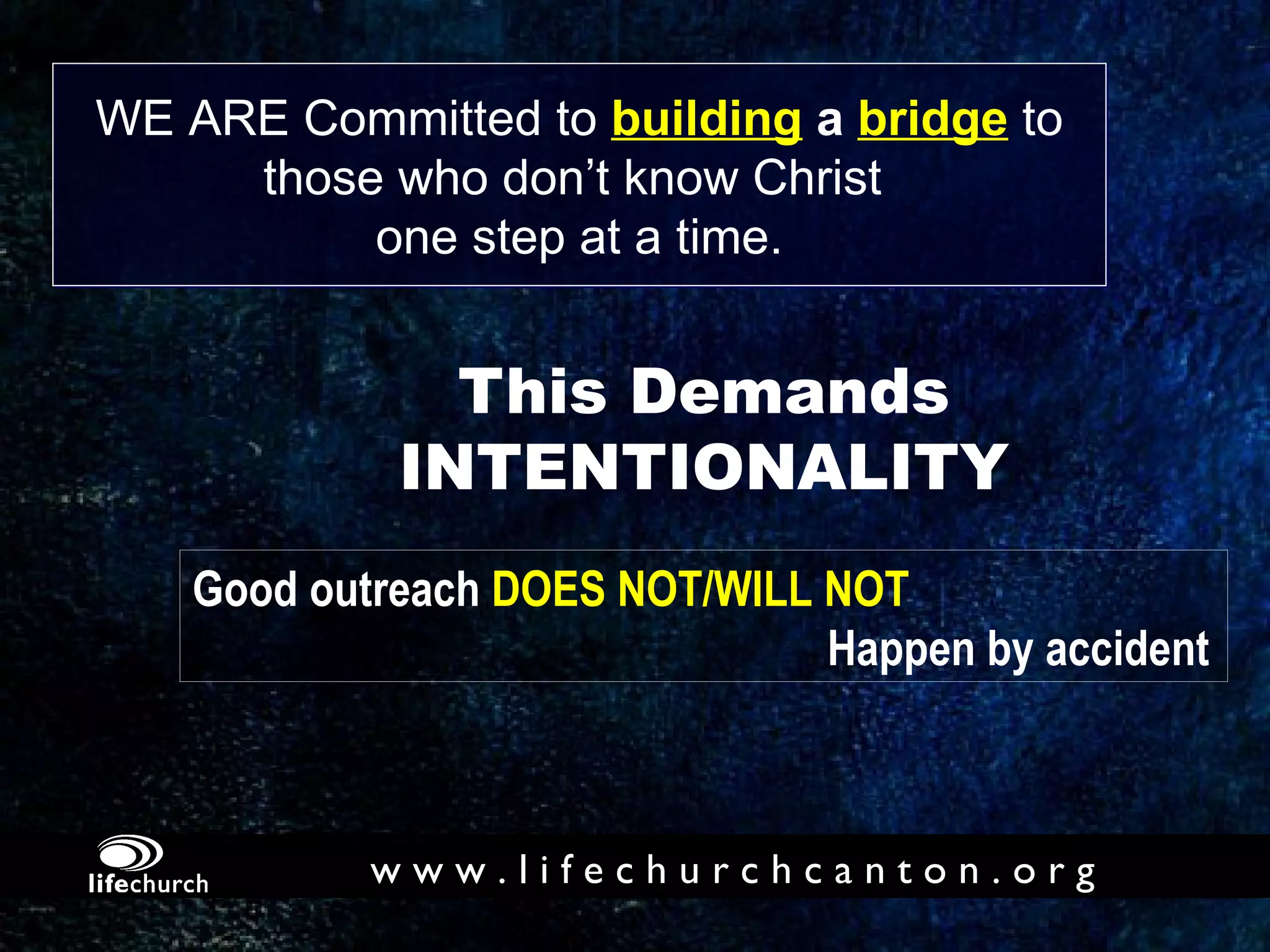 WE ARE Committed to building a bridge to those who don't know Christ one step at a time.

This Demands INTENTIONALITY

Good outreach DOES NOT/WILL NOT Happen by accident

lifechurch

www.lifechurchcanton.org